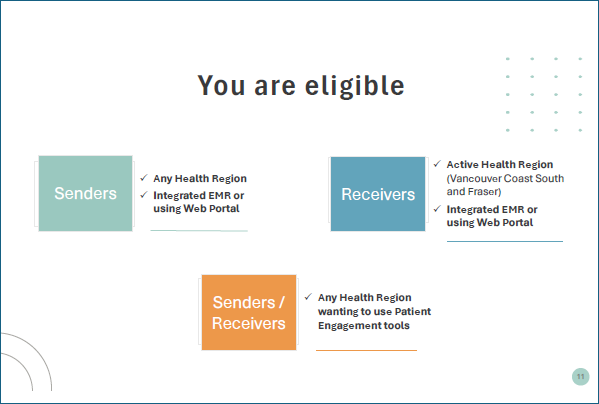 You are eligible

Senders

✓ Any Health Region
✓ Integrated EMR or using Web Portal

Receivers

✓ Active Health Region (Vancouver Coast South and Fraser)
✓ Integrated EMR or using Web Portal

Senders / Receivers

✓ Any Health Region wanting to use Patient Engagement tools

11